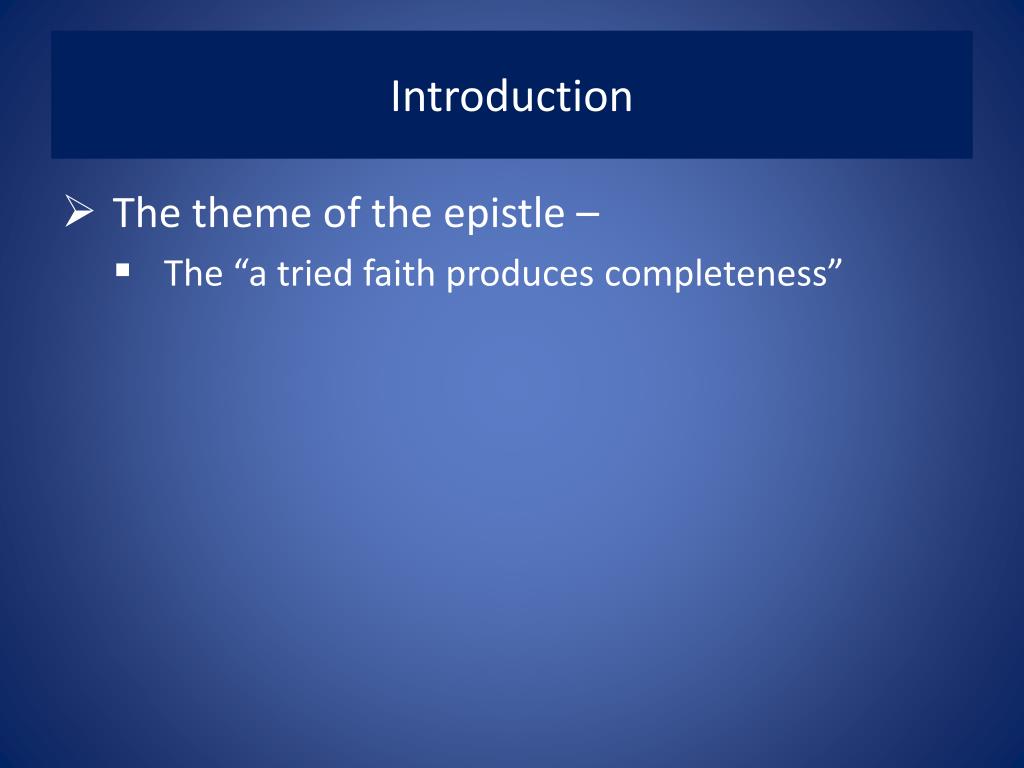 Introduction

➢ The theme of the epistle –
▪ The “a tried faith produces completeness”